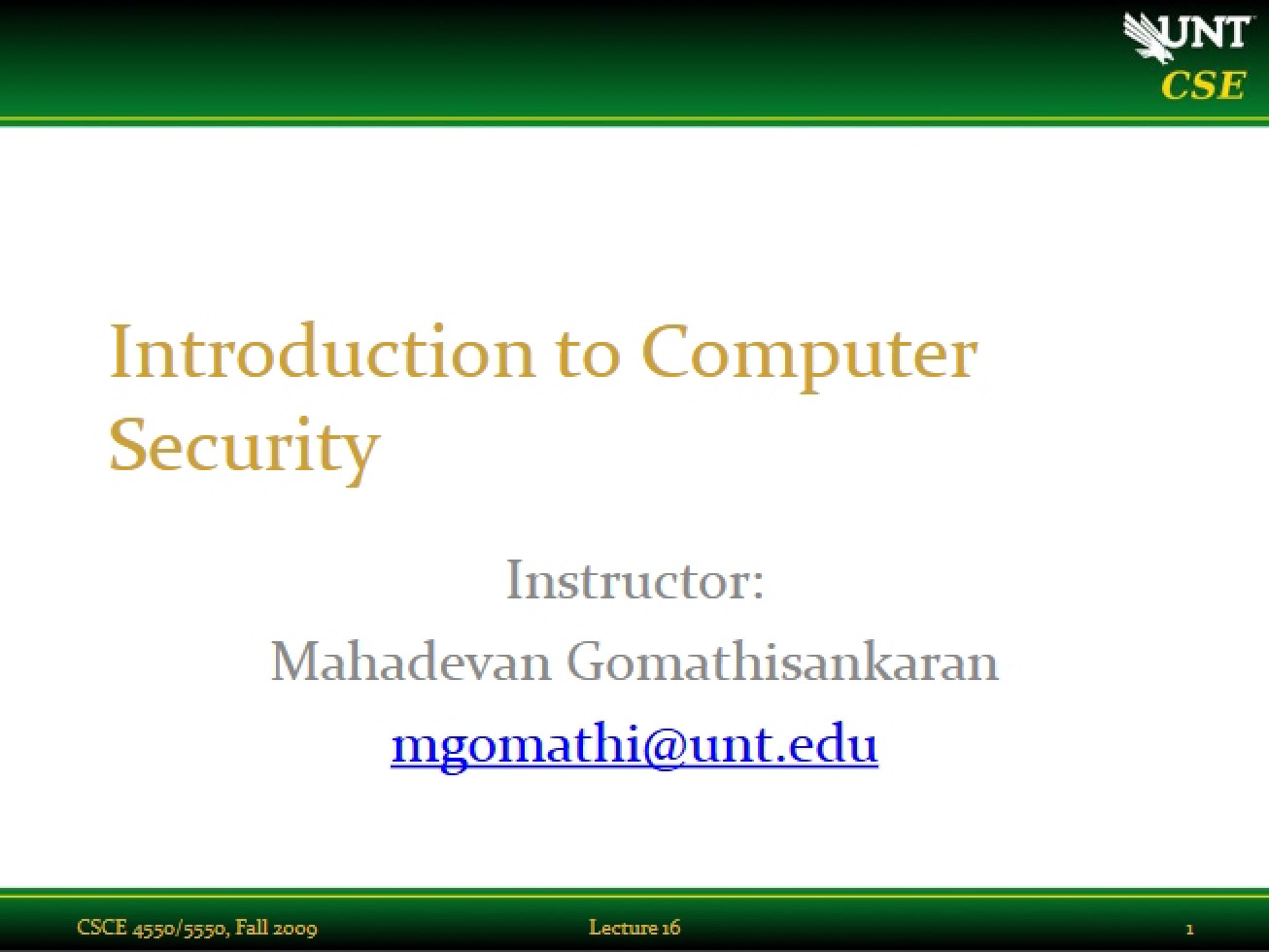 UNT
CSE

Introduction to Computer Security

Instructor:
Mahadevan Gomathisankaran
mgomathi@unt.edu

CSCE 4550/5550, Fall 2009
Lecture 16
1